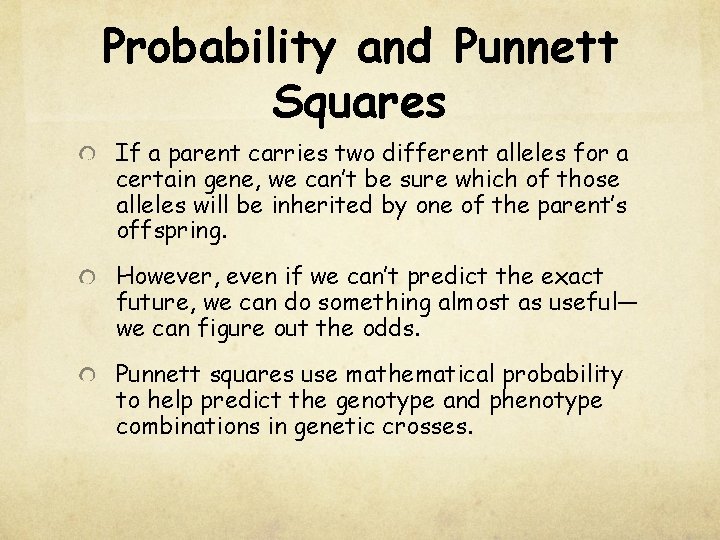 Probability and Punnett Squares

If a parent carries two different alleles for a certain gene, we can't be sure which of those alleles will be inherited by one of the parent's offspring.

However, even if we can't predict the exact future, we can do something almost as useful—we can figure out the odds.

Punnett squares use mathematical probability to help predict the genotype and phenotype combinations in genetic crosses.